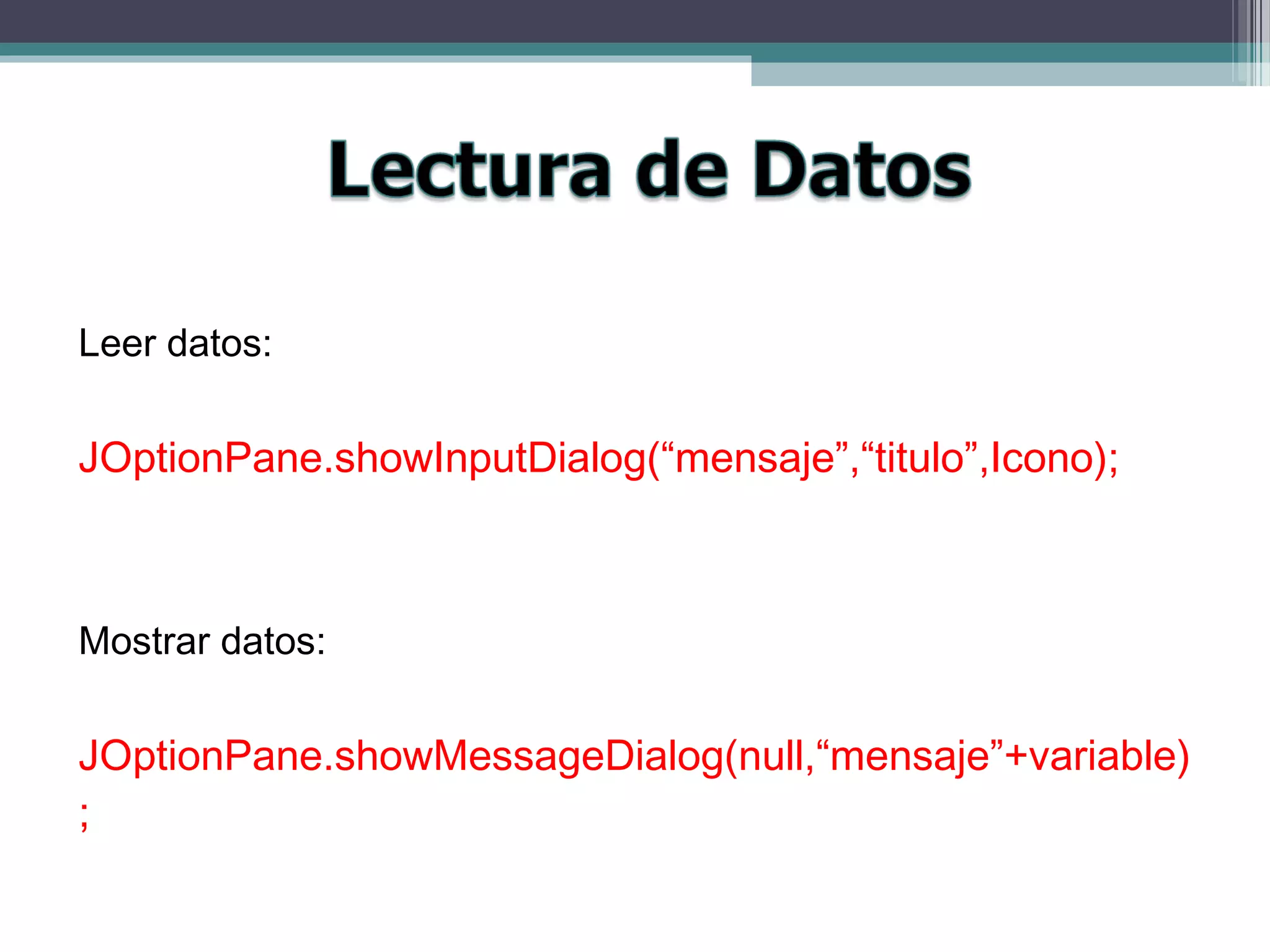 Lectura de Datos

Leer datos:

JOptionPane.showInputDialog(“mensaje”,“titulo”,Icono);

Mostrar datos:

JOptionPane.showMessageDialog(null,“mensaje”+variable);